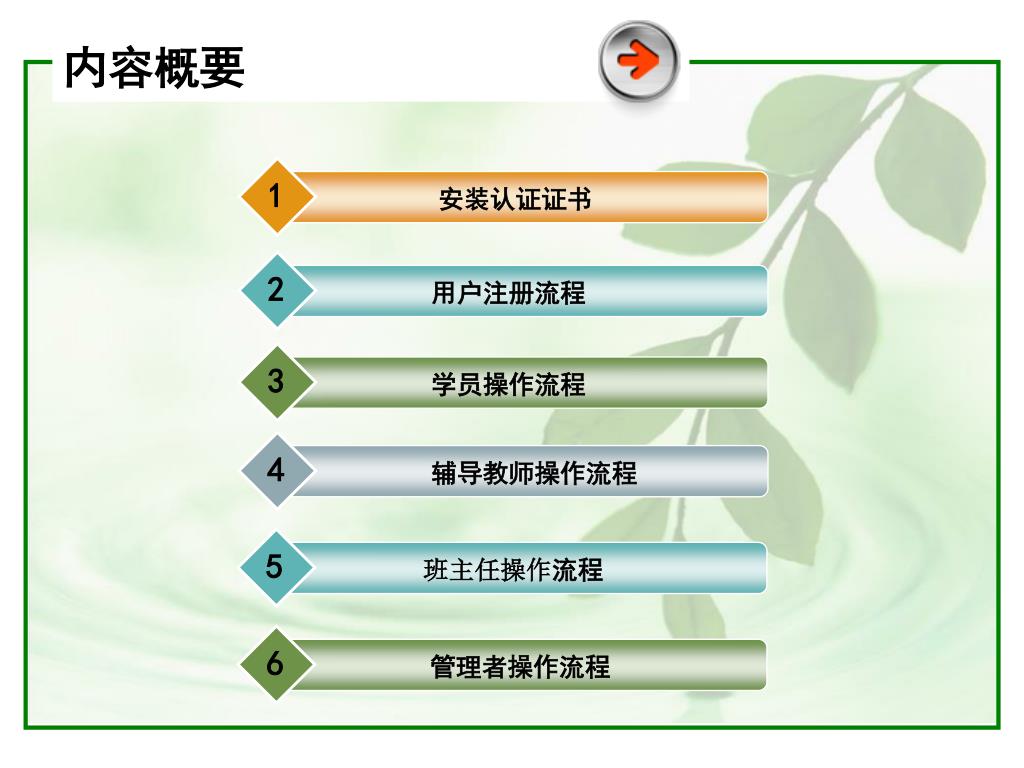 内容概要

1 安装认证证书

2 用户注册流程

3 学员操作流程

4 辅导教师操作流程

5 班主任操作流程

6 管理者操作流程